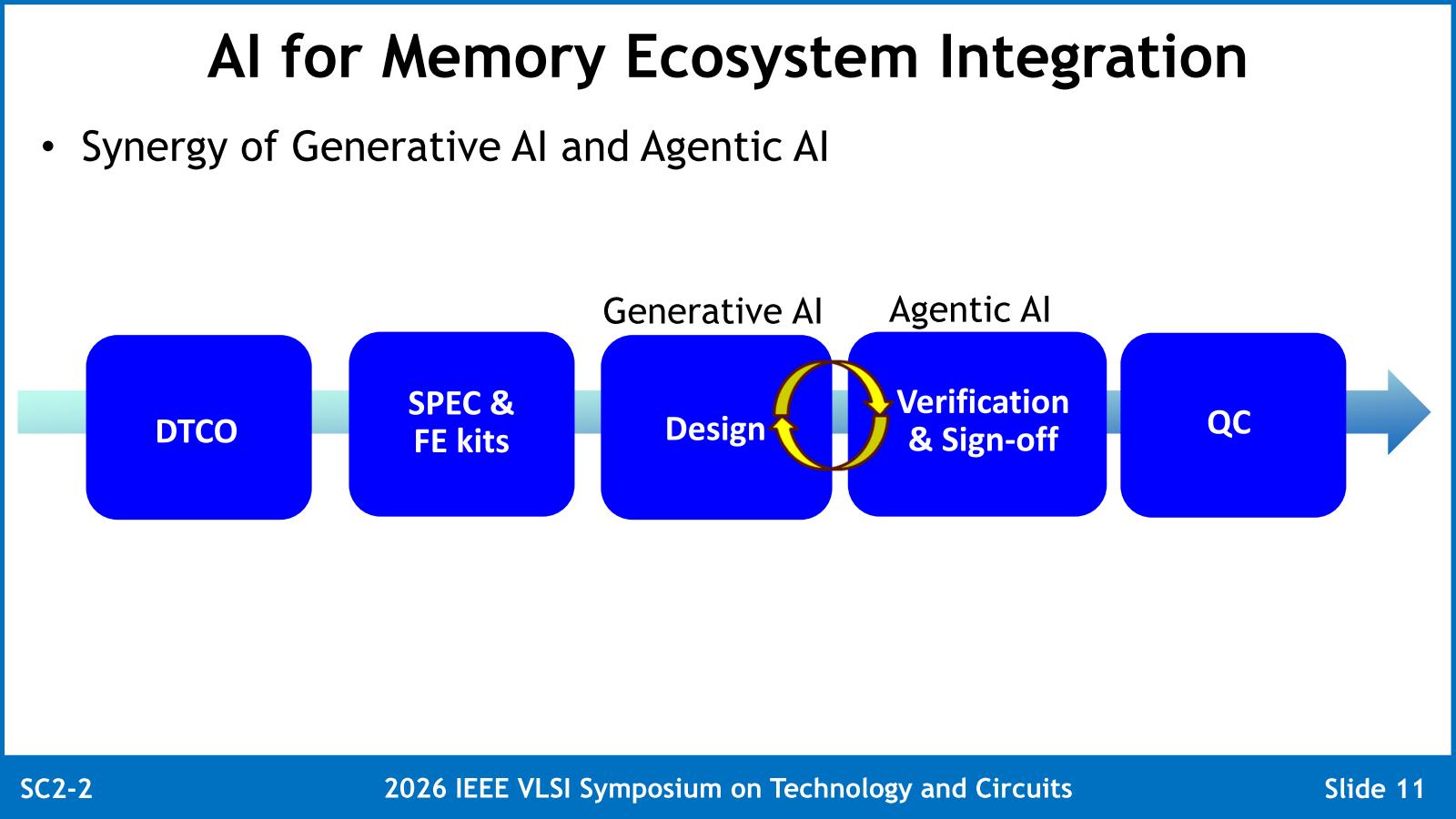 AI for Memory Ecosystem Integration

• Synergy of Generative AI and Agentic AI

Generative AI

Agentic AI

DTCO

SPEC & FE kits

Design

Verification & Sign-off

QC

SC2-2

2026 IEEE VLSI Symposium on Technology and Circuits

Slide 11